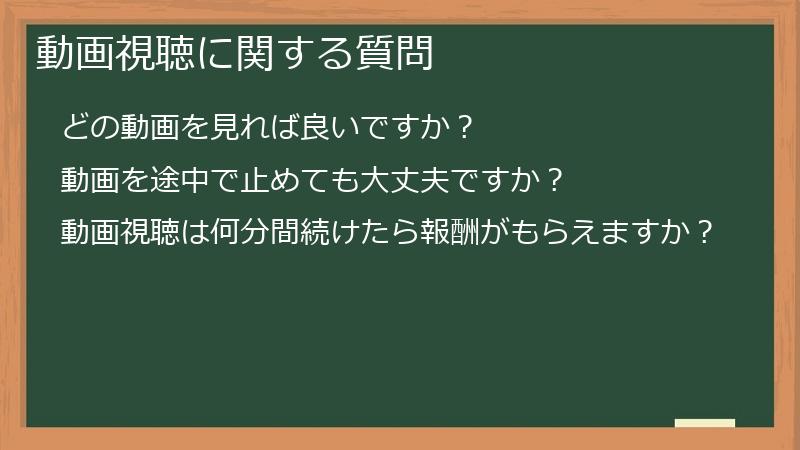 動画視聴に関する質問

どの動画を見れば良いですか？

動画を途中で止めても大丈夫ですか？

動画視聴は何分間続けたら報酬がもらえますか？